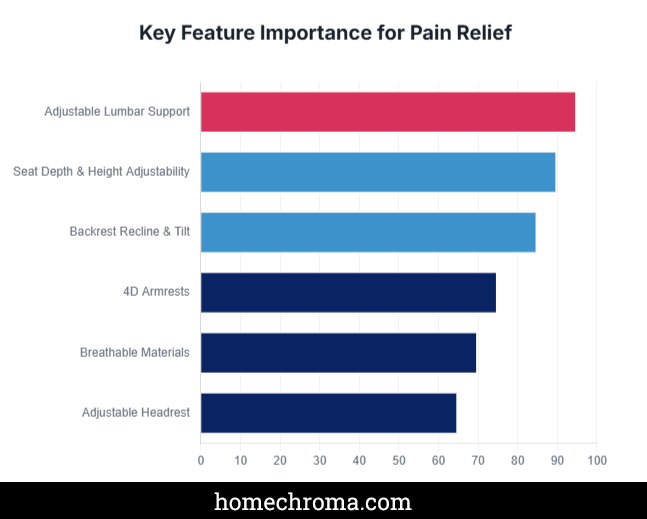 Key Feature Importance for Pain Relief

Adjustable Lumbar Support
Seat Depth & Height Adjustability
Backrest Recline & Tilt
4D Armrests
Breathable Materials
Adjustable Headrest

0 10 20 30 40 50 60 70 80 90 100

homechroma.com